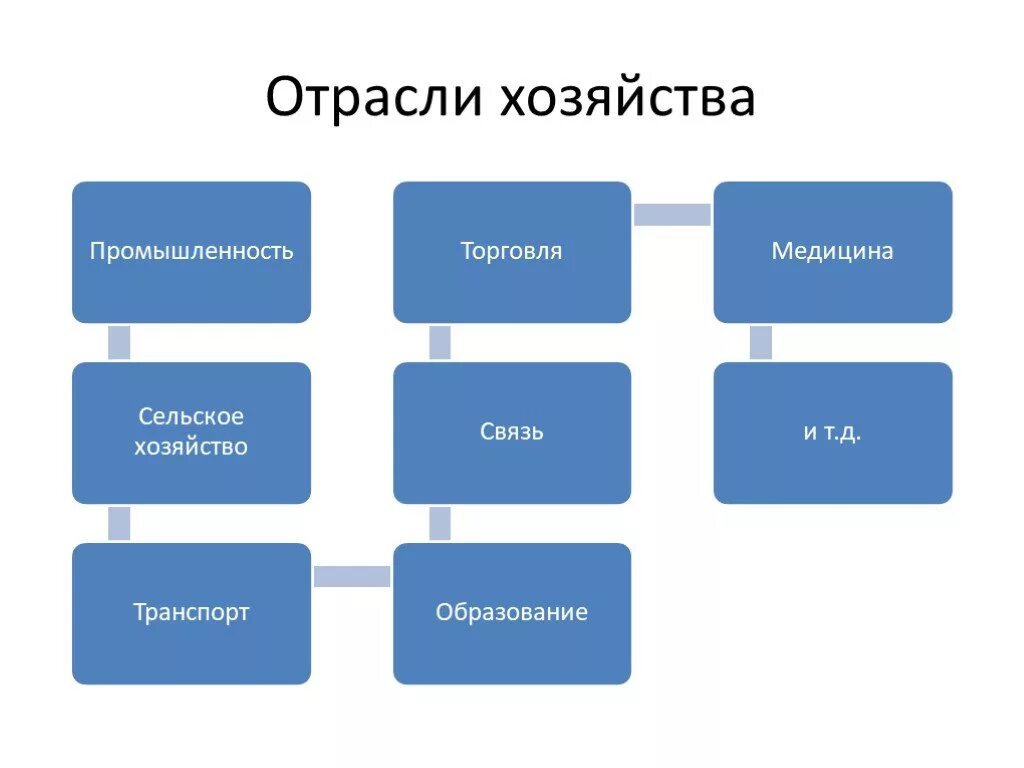 Отрасли хозяйства

Промышленность

Сельское хозяйство

Транспорт

Образование

Связь

Торговля

Медицина

и т.д.